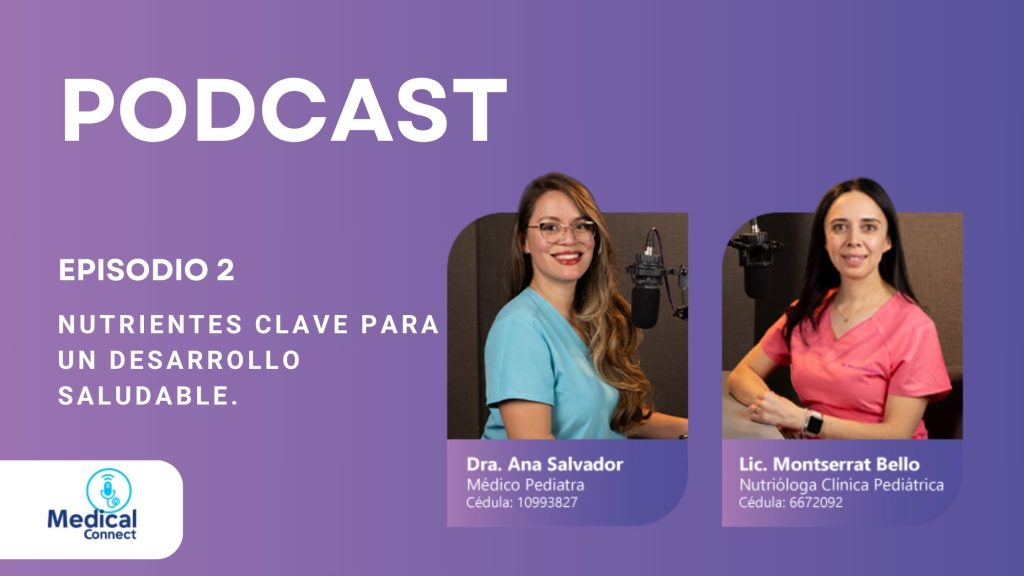 PODCAST

EPISODIO 2

NUTRIENTES CLAVE PARA UN DESARROLLO SALUDABLE.

Dra. Ana Salvador
Médico Pediatra
Cédula: 10993827

Lic. Montserrat Bello
Nutrióloga Clínica Pediátrica
Cédula: 6672092

Medical Connect